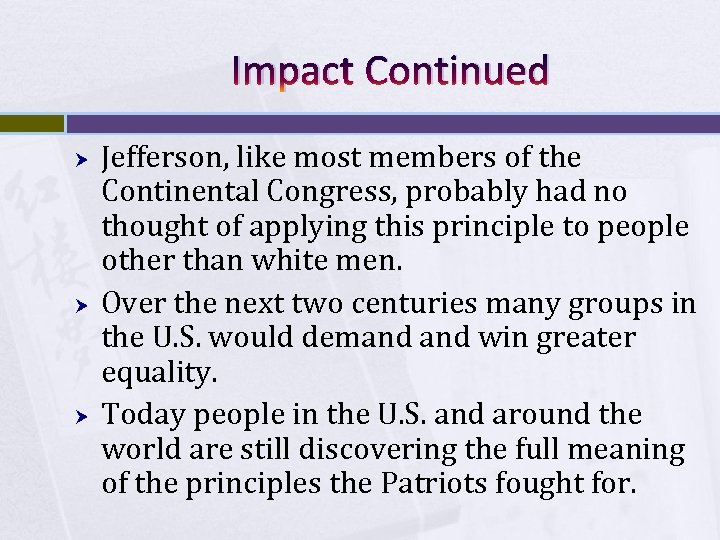 Impact Continued

Jefferson, like most members of the Continental Congress, probably had no thought of applying this principle to people other than white men.

Over the next two centuries many groups in the U.S. would demand and win greater equality.

Today people in the U.S. and around the world are still discovering the full meaning of the principles the Patriots fought for.